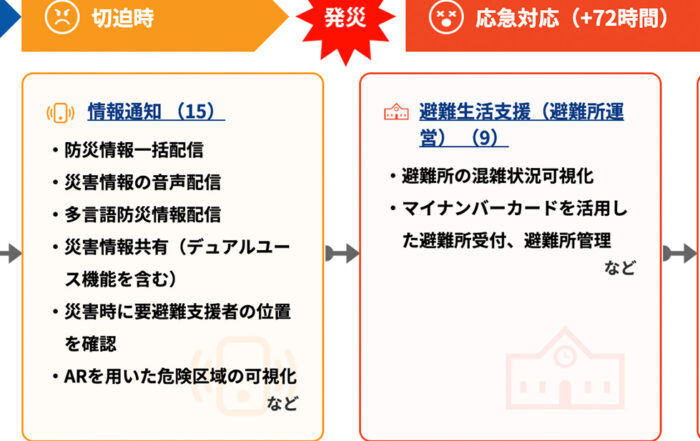 切迫時

発災

応急対応（+72時間）

情報通知 （15）

・防災情報一括配信
・災害情報の音声配信
・多言語防災情報配信
・災害情報共有（デュアルユース機能を含む）
・災害時に要避難支援者の位置を確認
・ARを用いた危険区域の可視化

など

避難生活支援（避難所運営） （9）

・避難所の混雑状況可視化
・マイナンバーカードを活用した避難所受付、避難所管理

など